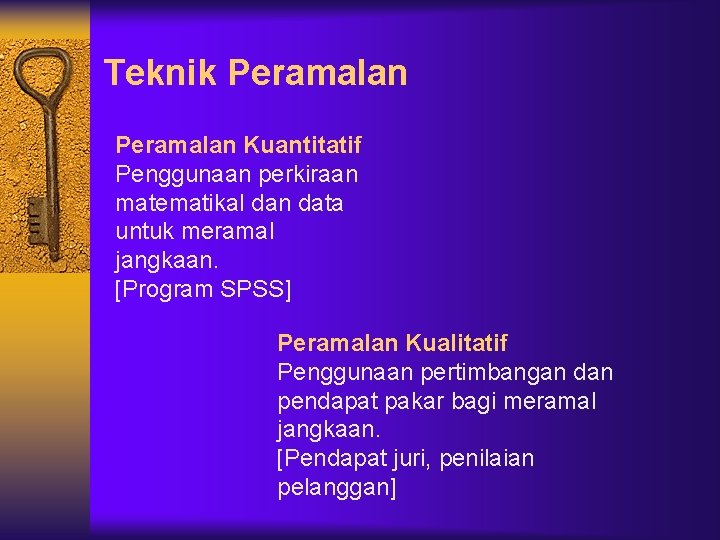 Teknik Peramalan

Peramalan Kuantitatif
Penggunaan perkiraan matematikal dan data untuk meramal jangkaan.
[Program SPSS]

Peramalan Kualitatif
Penggunaan pertimbangan dan pendapat pakar bagi meramal jangkaan.
[Pendapat juri, penilaian pelanggan]